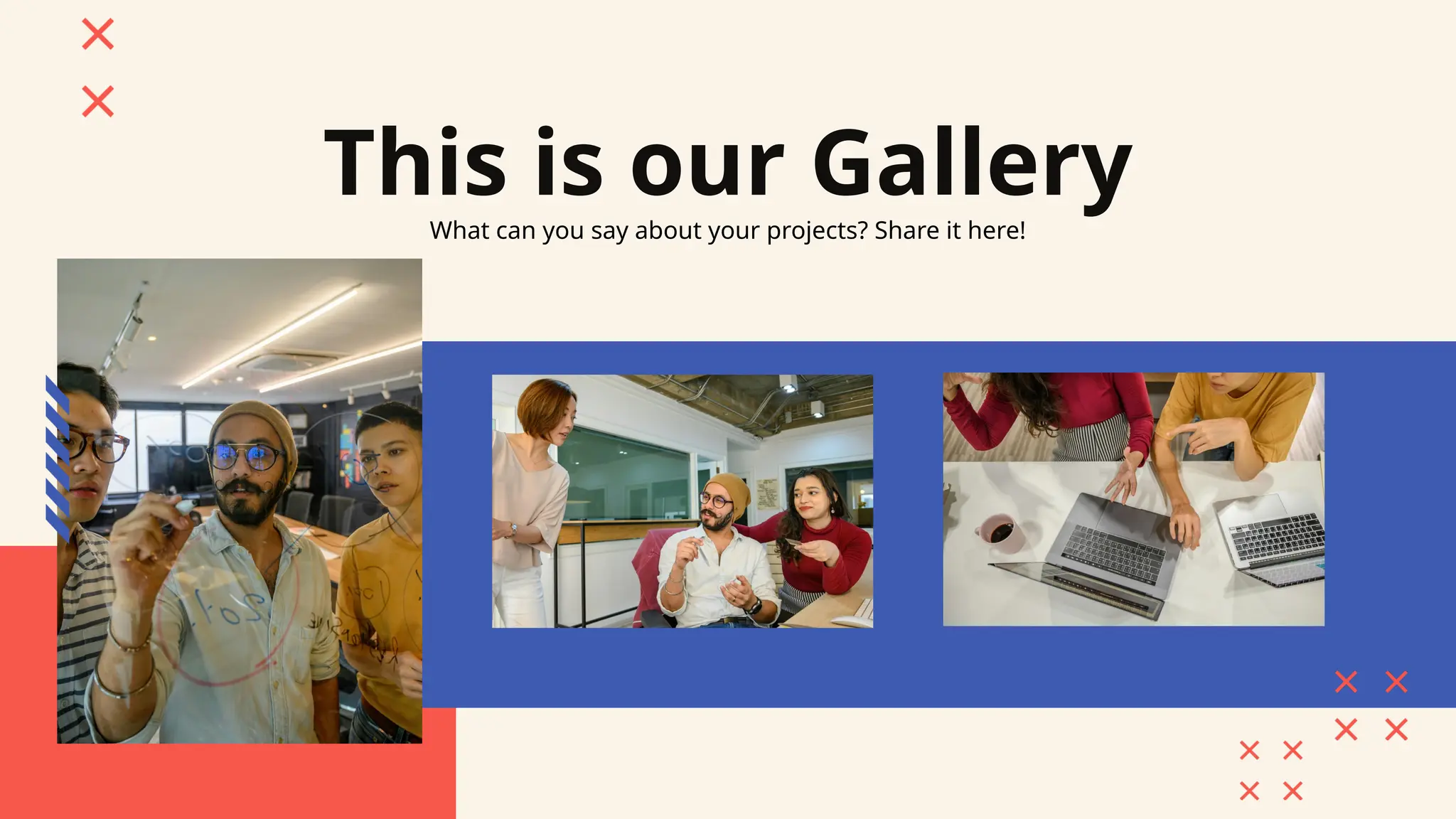 This is our Gallery

What can you say about your projects? Share it here!